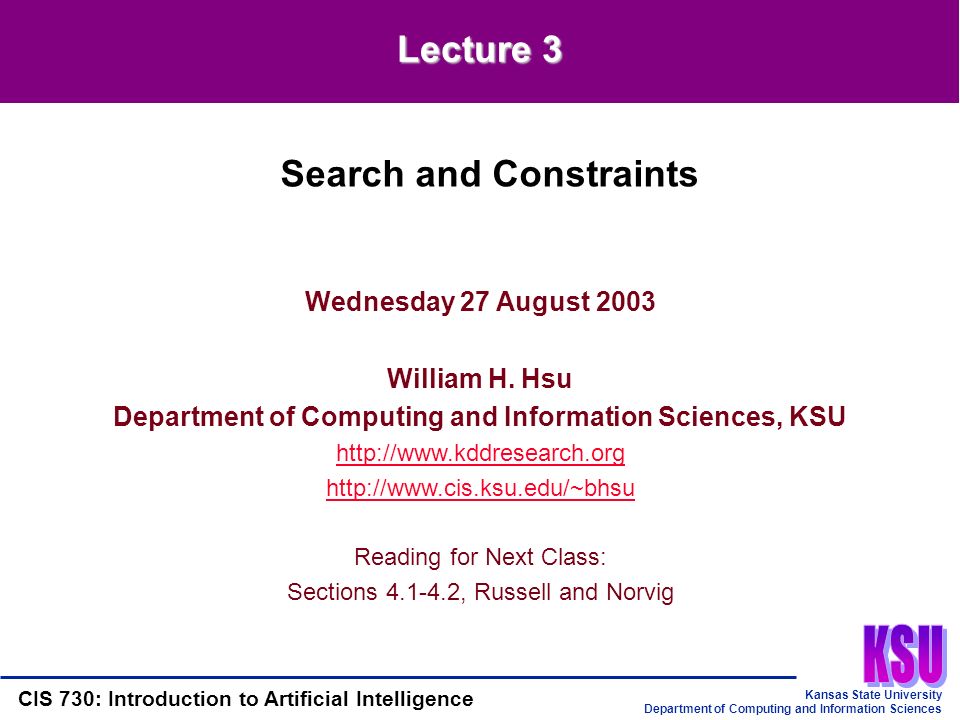 Lecture 3

Search and Constraints

Wednesday 27 August 2003

William H. Hsu
Department of Computing and Information Sciences, KSU
http://www.kddresearch.org
http://www.cis.ksu.edu/~bhsu

Reading for Next Class:
Sections 4.1-4.2, Russell and Norvig

KSU

CIS 730: Introduction to Artificial Intelligence

Kansas State University
Department of Computing and Information Sciences